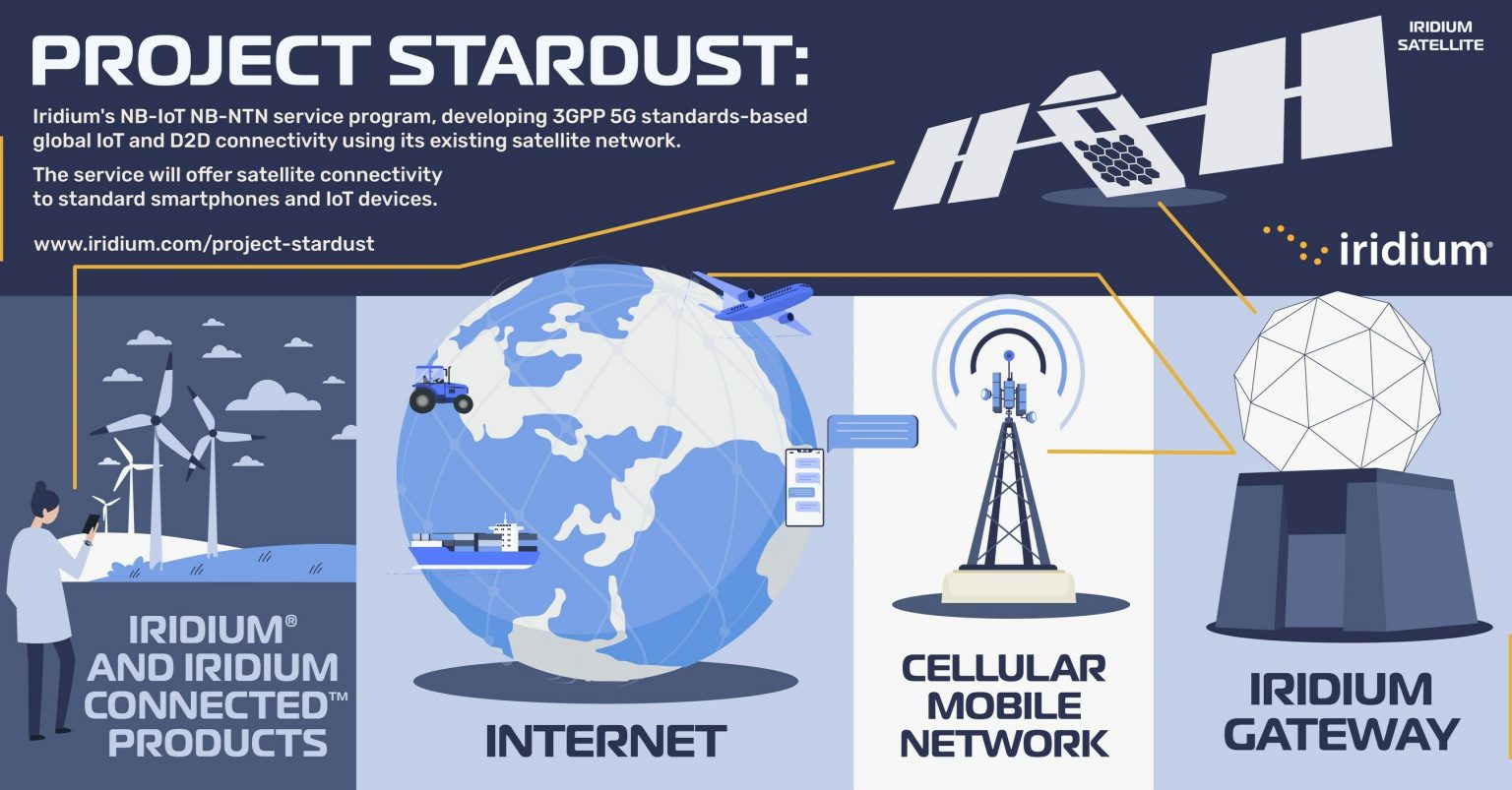 PROJECT STARDUST:

Iridium's NB-IoT NB-NTN service program, developing 3GPP 5G standards-based global IoT and D2D connectivity using its existing satellite network.

The service will offer satellite connectivity to standard smartphones and IoT devices.

www.iridium.com/project-stardust

IRIDIUM SATELLITE

iridium®

IRIDIUM® AND IRIDIUM CONNECTED™ PRODUCTS

INTERNET

CELLULAR MOBILE NETWORK

IRIDIUM GATEWAY